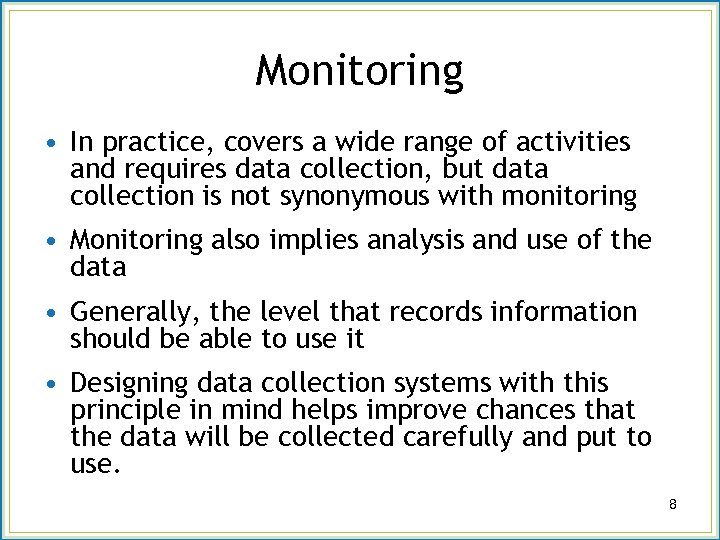 Monitoring

• In practice, covers a wide range of activities and requires data collection, but data collection is not synonymous with monitoring

• Monitoring also implies analysis and use of the data

• Generally, the level that records information should be able to use it

• Designing data collection systems with this principle in mind helps improve chances that the data will be collected carefully and put to use.

8